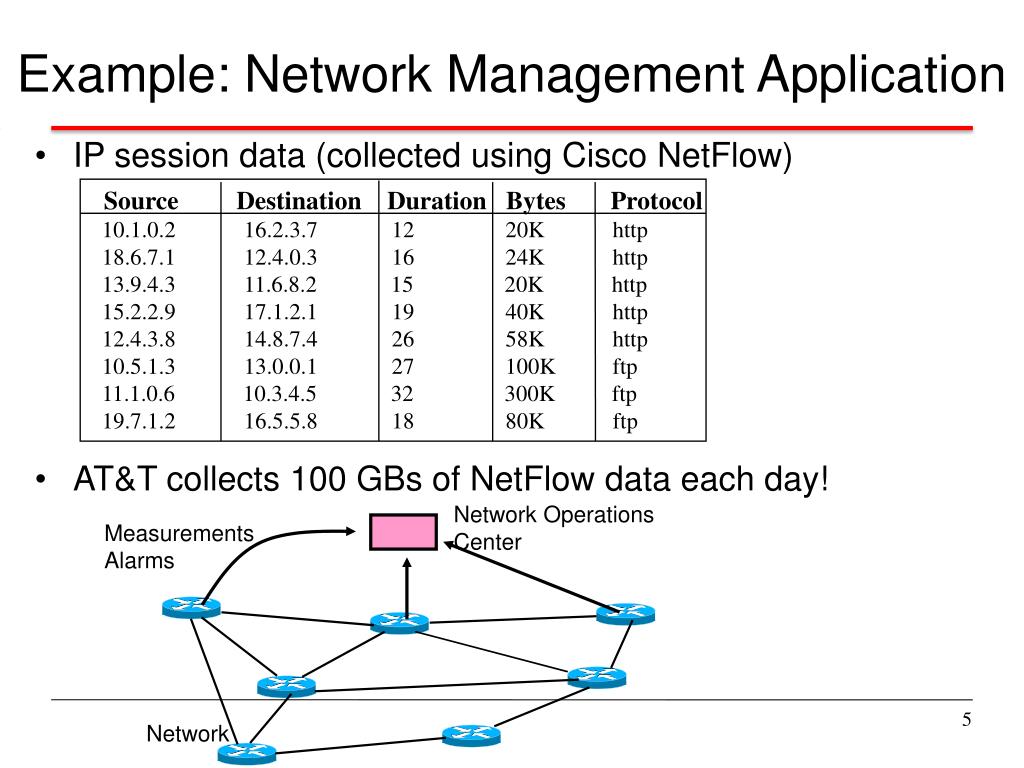 Example: Network Management Application

• IP session data (collected using Cisco NetFlow)

| Source | Destination | Duration | Bytes | Protocol |
|---|---|---|---|---|
| 10.1.0.2 | 16.2.3.7 | 12 | 20K | http |
| 18.6.7.1 | 12.4.0.3 | 16 | 24K | http |
| 13.9.4.3 | 11.6.8.2 | 15 | 20K | http |
| 15.2.2.9 | 17.1.2.1 | 19 | 40K | http |
| 12.4.3.8 | 14.8.7.4 | 26 | 58K | http |
| 10.5.1.3 | 13.0.0.1 | 27 | 100K | ftp |
| 11.1.0.6 | 10.3.4.5 | 32 | 300K | ftp |
| 19.7.1.2 | 16.5.5.8 | 18 | 80K | ftp |

• AT&T collects 100 GBs of NetFlow data each day!

Measurements
Alarms

Network Operations
Center

Network

5